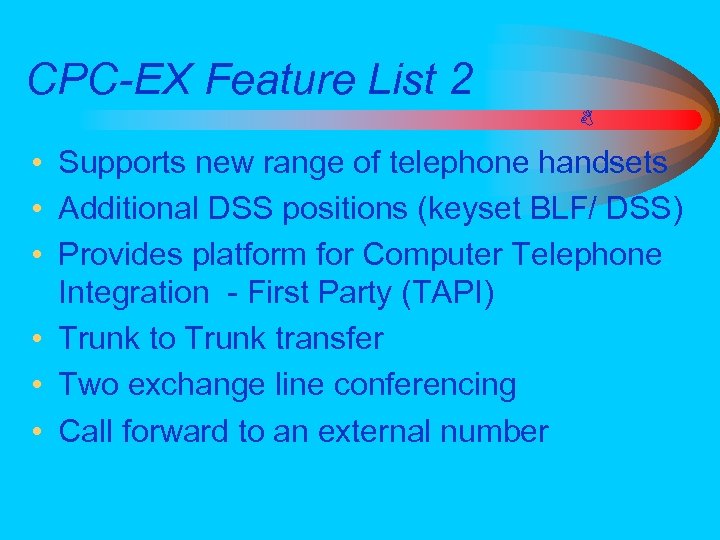 CPC-EX Feature List 2

• Supports new range of telephone handsets
• Additional DSS positions (keyset BLF/ DSS)
• Provides platform for Computer Telephone Integration - First Party (TAPI)
• Trunk to Trunk transfer
• Two exchange line conferencing
• Call forward to an external number